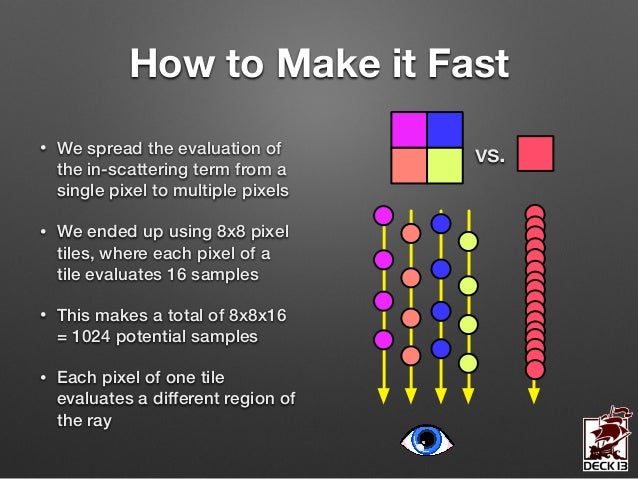 How to Make it Fast

• We spread the evaluation of the in-scattering term from a single pixel to multiple pixels

• We ended up using 8x8 pixel tiles, where each pixel of a tile evaluates 16 samples

• This makes a total of 8x8x16 = 1024 potential samples

• Each pixel of one tile evaluates a different region of the ray

vs.

DECK 13